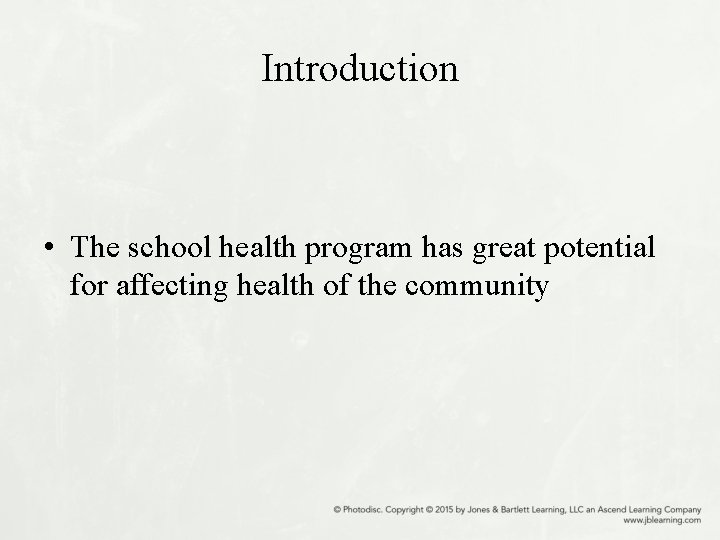 Introduction

• The school health program has great potential for affecting health of the community

© Photodisc. Copyright © 2015 by Jones & Bartlett Learning, LLC an Ascend Learning Company
www.jblearning.com